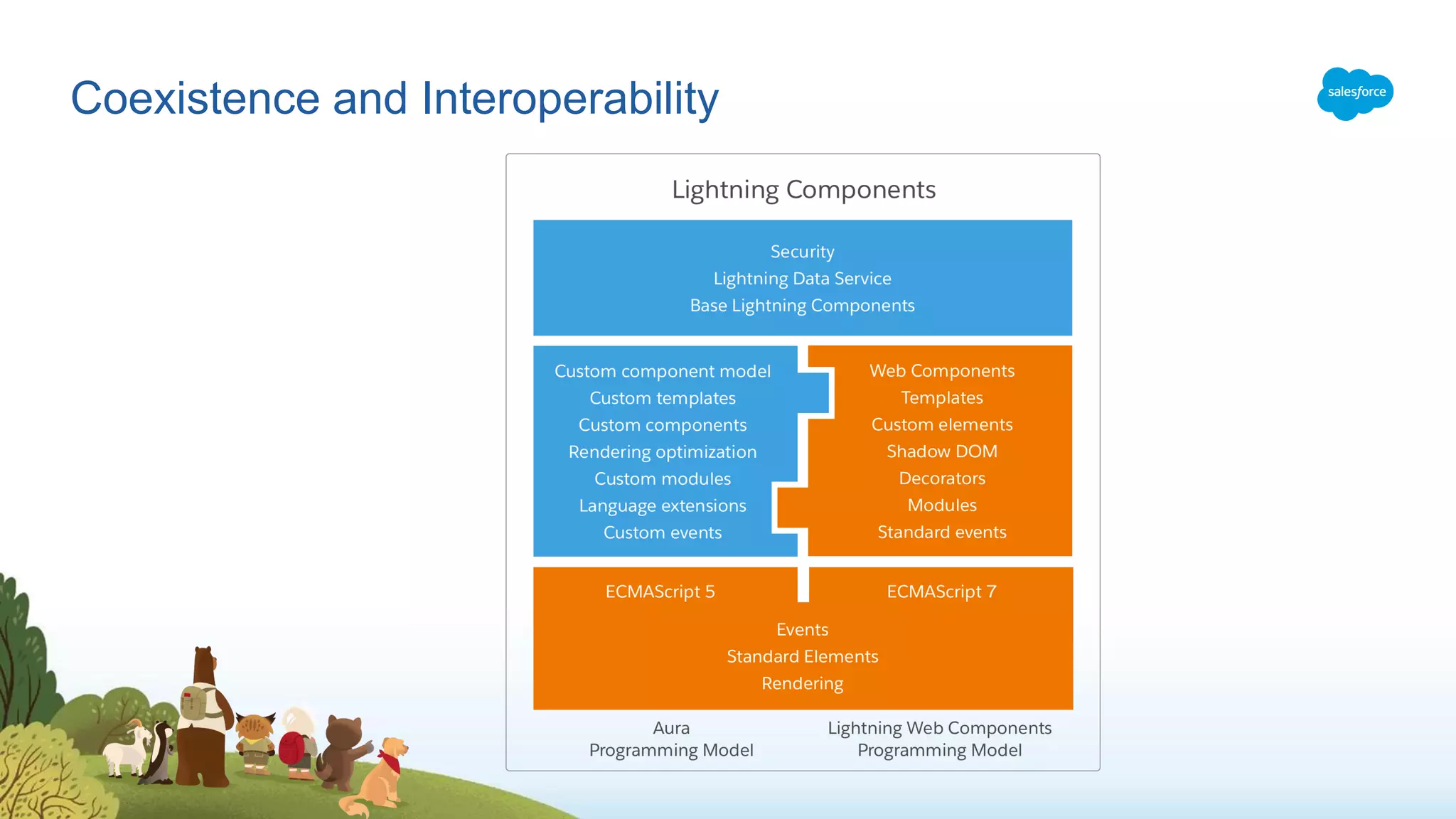 Coexistence and Interoperability

salesforce

Lightning Components

Security
Lightning Data Service
Base Lightning Components

Custom component model
Custom templates
Custom components
Rendering optimization
Custom modules
Language extensions
Custom events

Web Components
Templates
Custom elements
Shadow DOM
Decorators
Modules
Standard events

ECMAScript 5

ECMAScript 7

Events
Standard Elements
Rendering

Aura
Programming Model

Lightning Web Components
Programming Model